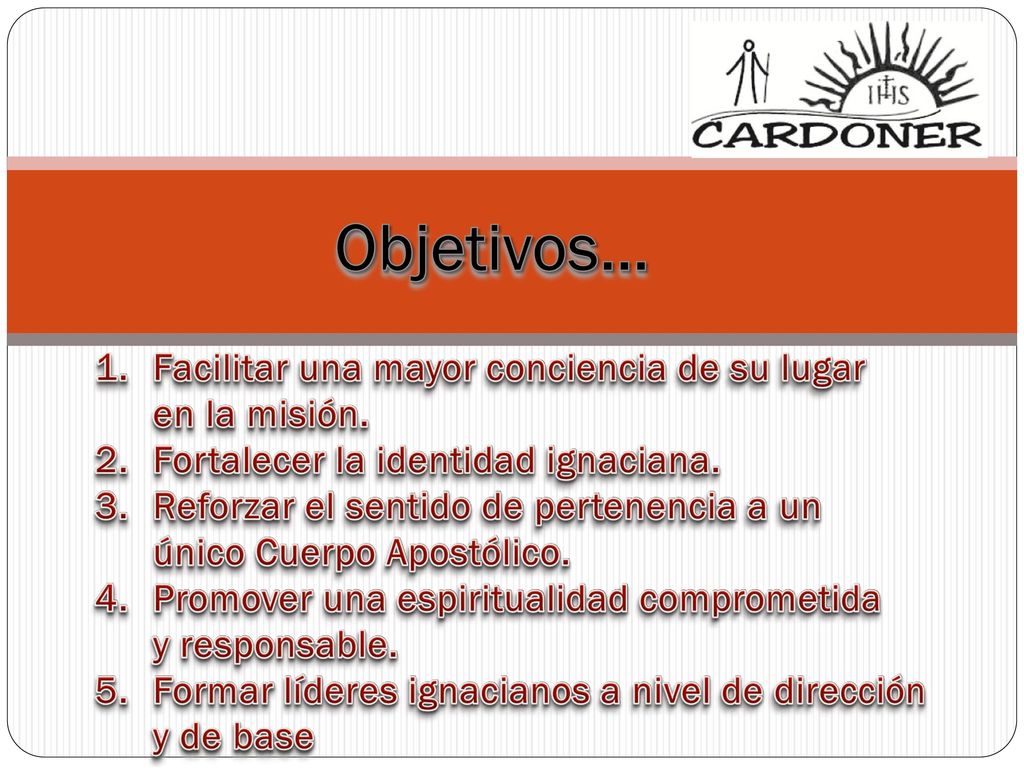 IHS
CARDONER

Objetivos…

1. Facilitar una mayor conciencia de su lugar en la misión.
2. Fortalecer la identidad ignaciana.
3. Reforzar el sentido de pertenencia a un único Cuerpo Apostólico.
4. Promover una espiritualidad comprometida y responsable.
5. Formar líderes ignacianos a nivel de dirección y de base